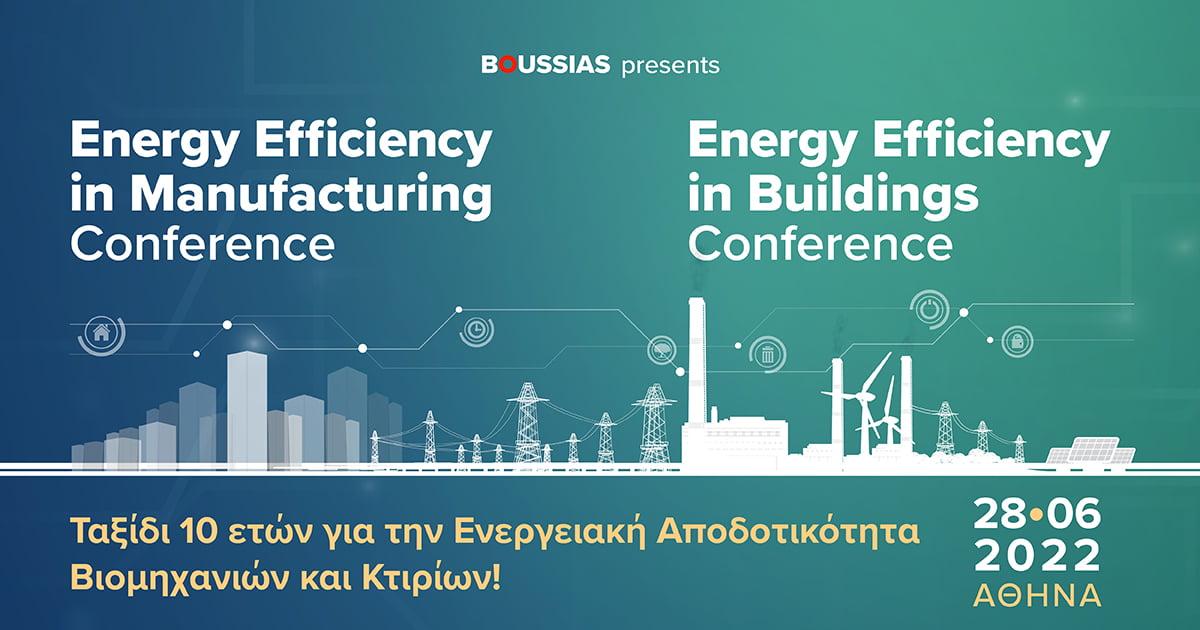 BOUSSIAS presents

Energy Efficiency in Manufacturing Conference

Energy Efficiency in Buildings Conference

Ταξίδι 10 ετών για την Ενεργειακή Αποδοτικότητα Βιομηχανιών και Κτιρίων!

28•06 2022 ΑΘΗΝΑ